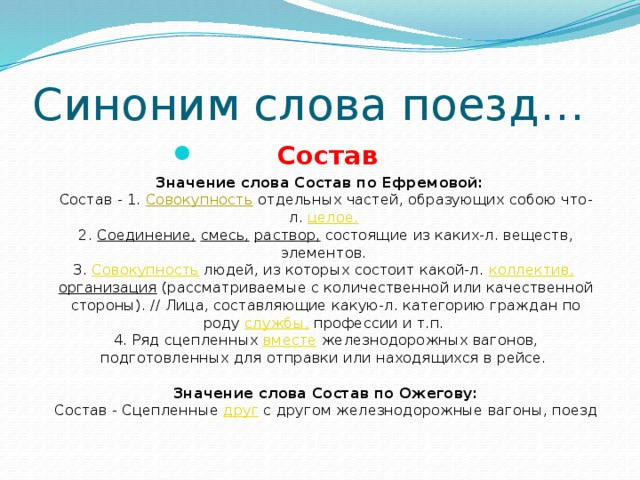 Синоним слова поезд…

Состав

Значение слова Состав по Ефремовой:
Состав - 1. Совокупность отдельных частей, образующих собою что-л. целое.
2. Соединение, смесь, раствор, состоящие из каких-л. веществ, элементов.
3. Совокупность людей, из которых состоит какой-л. коллектив, организация (рассматриваемые с количественной или качественной стороны). // Лица, составляющие какую-л. категорию граждан по роду службы, профессии и т.п.
4. Ряд сцепленных вместе железнодорожных вагонов, подготовленных для отправки или находящихся в рейсе.

Значение слова Состав по Ожегову:
Состав - Сцепленные друг с другом железнодорожные вагоны, поезд